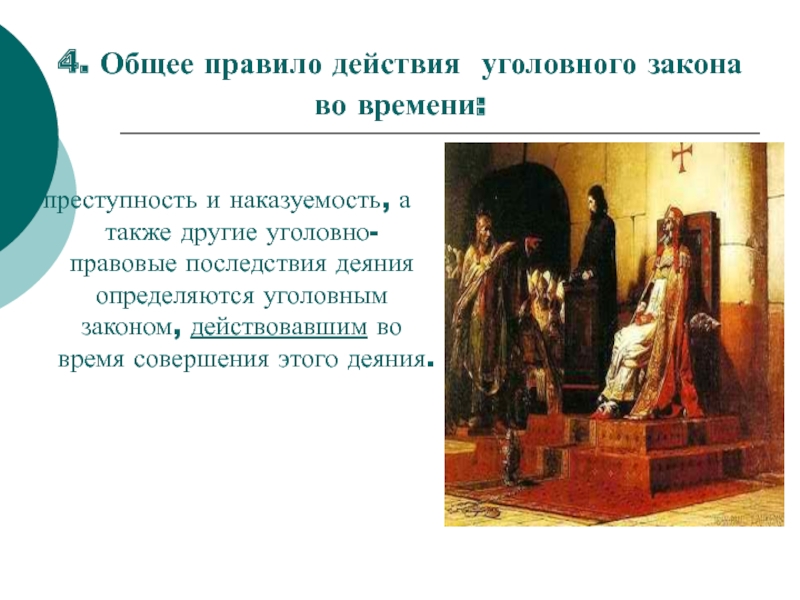 4. Общее правило действия уголовного закона во времени:

преступность и наказуемость, а также другие уголовно-правовые последствия деяния определяются уголовным законом, действовавшим во время совершения этого деяния.